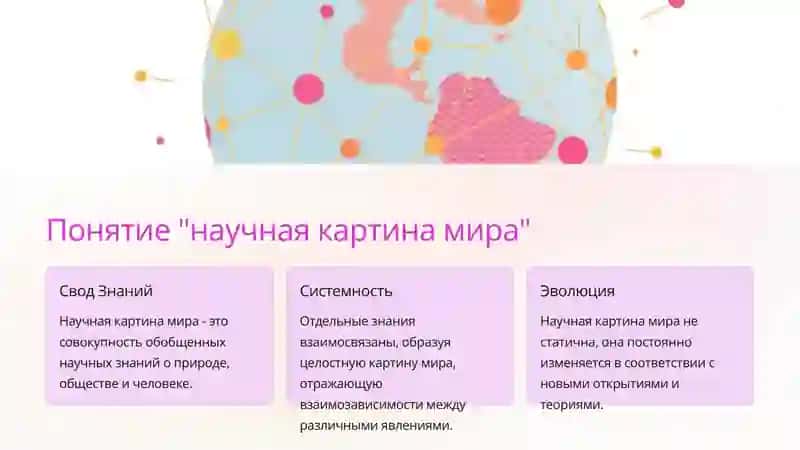 Понятие "научная картина мира"

Свод Знаний

Научная картина мира - это совокупность обобщенных научных знаний о природе, обществе и человеке.

Системность

Отдельные знания взаимосвязаны, образуя целостную картину мира, отражающую взаимозависимости между различными явлениями.

Эволюция

Научная картина мира не статична, она постоянно изменяется в соответствии с новыми открытиями и теориями.